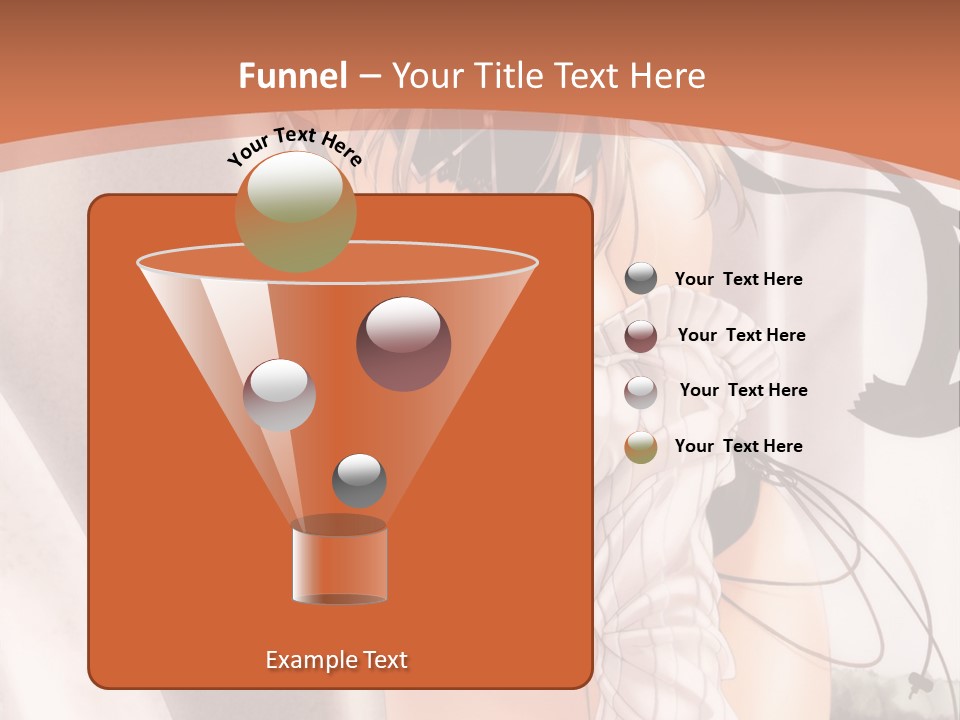 Funnel – Your Title Text Here

Your Text Here

Your Text Here

Your Text Here

Your Text Here

Your Text Here

Example Text